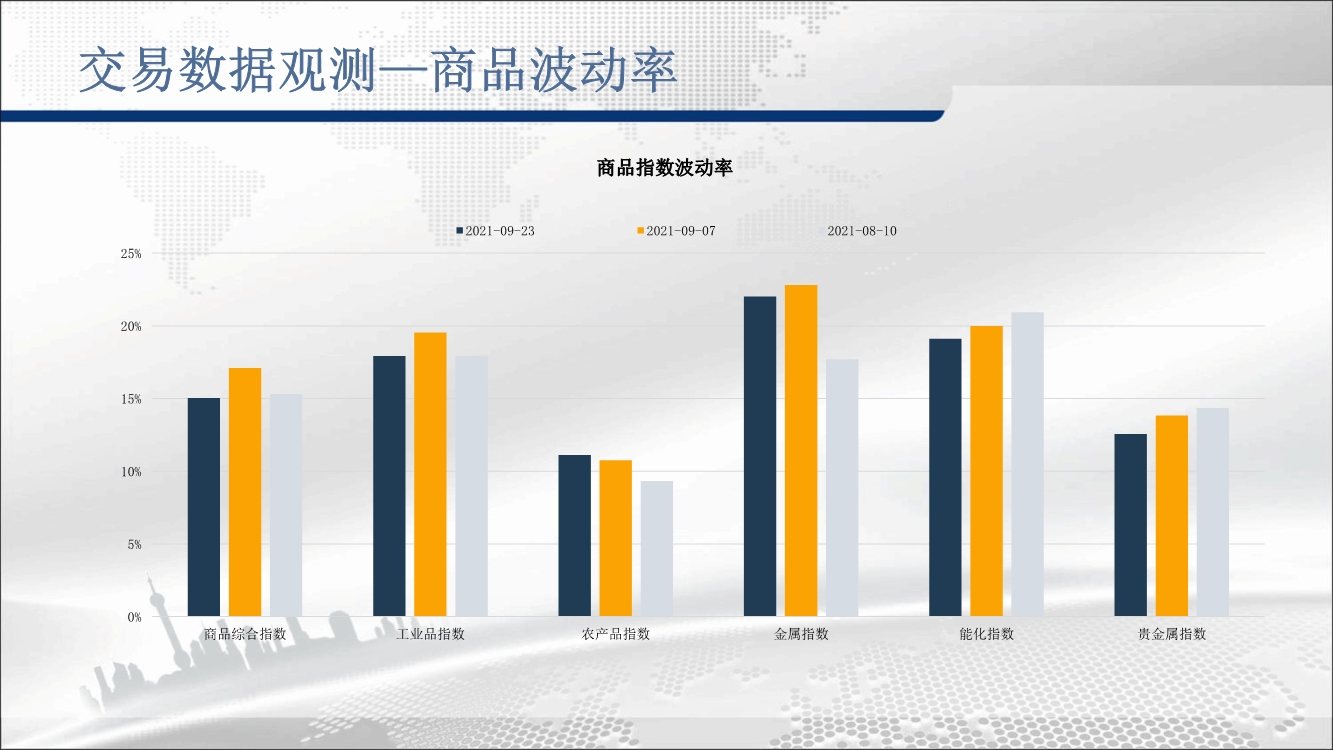 交易数据观测—商品波动率

商品指数波动率

2021-09-23
2021-09-07
2021-08-10

25%
20%
15%
10%
5%
0%

商品综合指数
工业品指数
农产品指数
金属指数
能化指数
贵金属指数